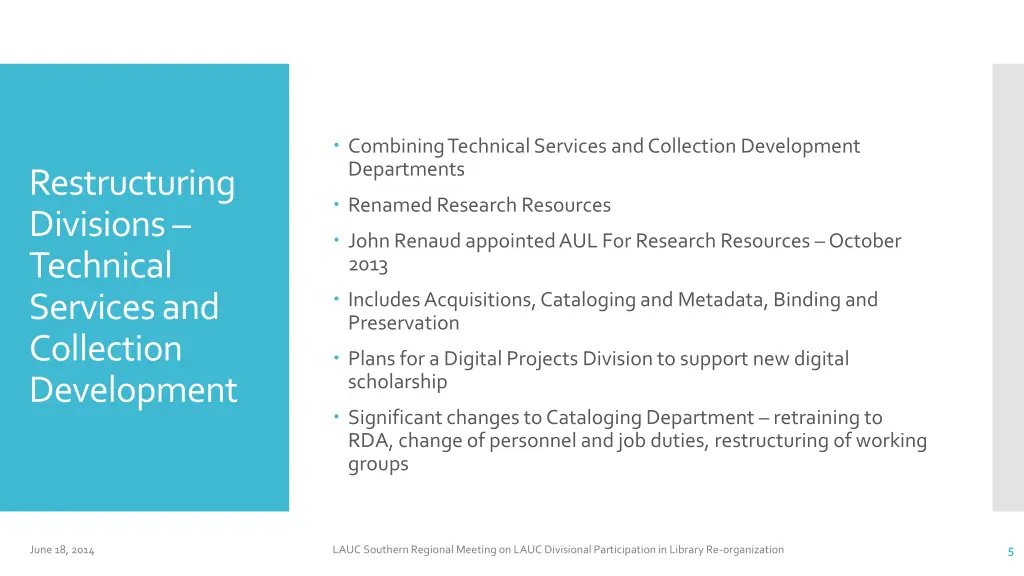 Restructuring Divisions – Technical Services and Collection Development

- Combining Technical Services and Collection Development Departments
- Renamed Research Resources
- John Renaud appointed AUL For Research Resources – October 2013
- Includes Acquisitions, Cataloging and Metadata, Binding and Preservation
- Plans for a Digital Projects Division to support new digital scholarship
- Significant changes to Cataloging Department – retraining to RDA, change of personnel and job duties, restructuring of working groups

June 18, 2014

LAUC Southern Regional Meeting on LAUC Divisional Participation in Library Re-organization

5